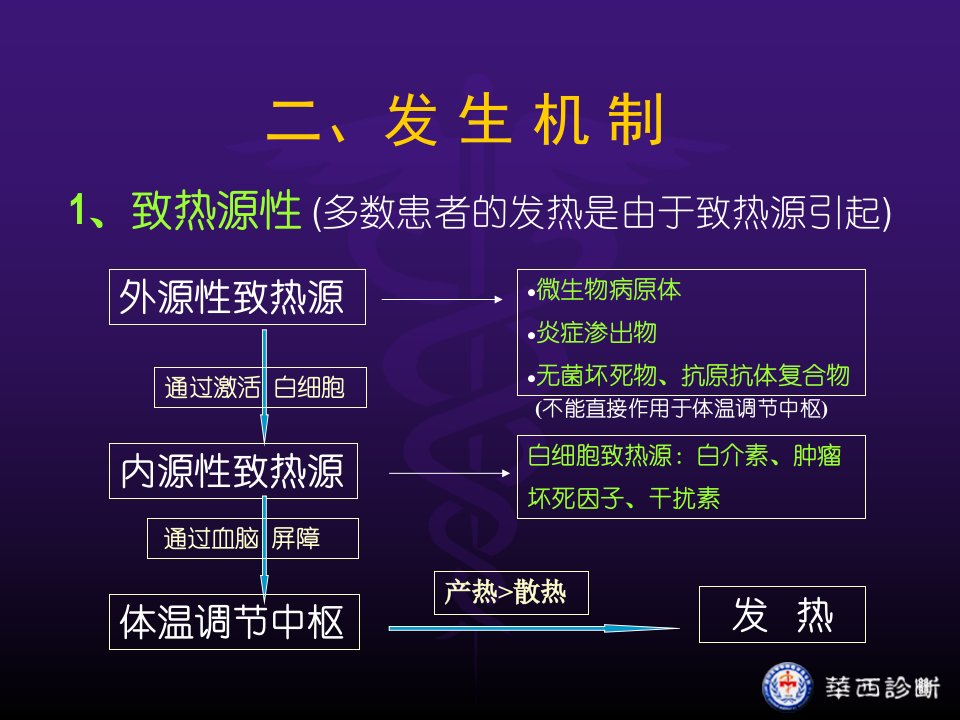 二、发 生 机 制

1、致热源性 (多数患者的发热是由于致热源引起)

外源性致热源

•微生物病原体
•炎症渗出物
•无菌坏死物、抗原抗体复合物

(不能直接作用于体温调节中枢)

通过激活 白细胞

内源性致热源

白细胞致热源：白介素、肿瘤坏死因子、干扰素

通过血脑 屏障

体温调节中枢

产热>散热

发 热

華西診斷